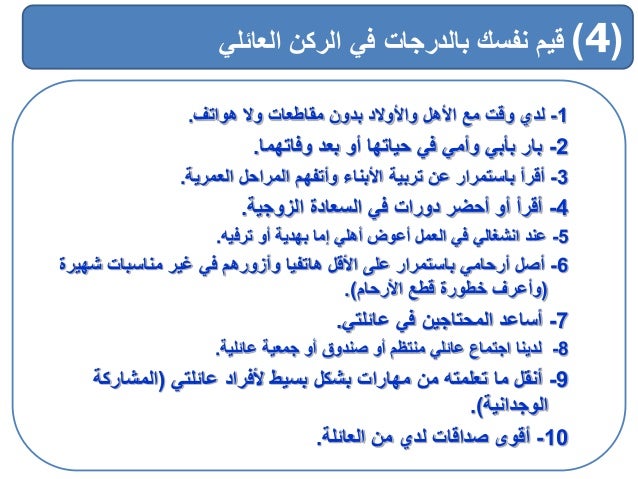 (4) قيم نفسك بالدرجات في الركن العائلي

1- لدي وقت مع الأهل والأولاد بدون مقاطعات ولا هواتف.
2- بار بأبي وأمي في حياتها أو بعد وفاتهما.
3- أقرأ باستمرار عن تربية الأبناء وأتفهم المراحل العمرية.
4- أقرأ أو أحضر دورات في السعادة الزوجية.
5- عند انشغالي في العمل أعوض أهلي إما بهدية أو ترفيه.
6- أصل أرحامي باستمرار على الأقل هاتفيا وأزورهم في غير مناسبات شهيرة (وأعرف خطورة قطع الأرحام).
7- أساعد المحتاجين في عائلتي.
8- لدينا اجتماع عائلي منتظم أو صندوق أو جمعية عائلية.
9- أنقل ما تعلمته من مهارات بشكل بسيط لأفراد عائلتي (المشاركة الوجدانية).
10- أقوى صداقات لدي من العائلة.